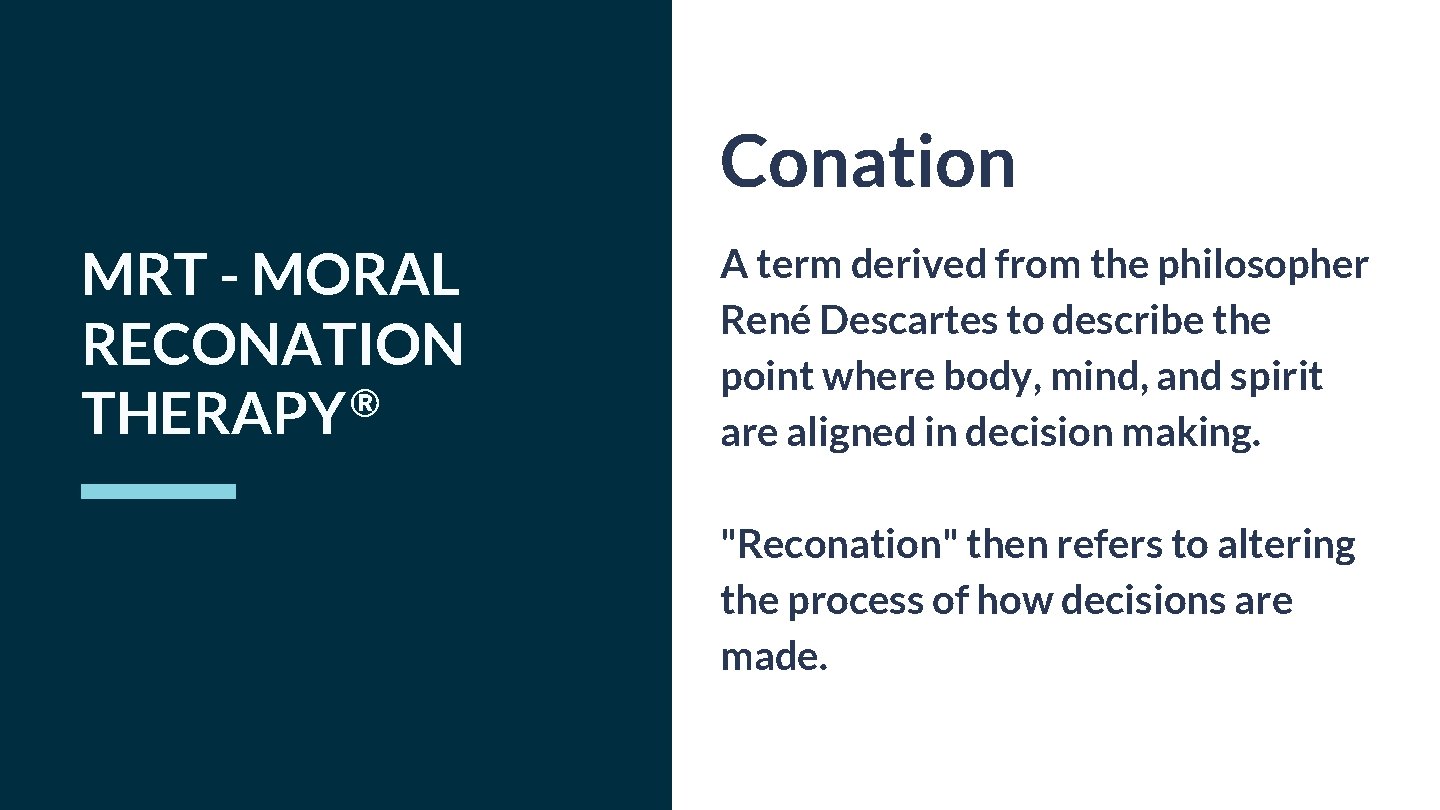 MRT - MORAL RECONATION THERAPY®

Conation

A term derived from the philosopher René Descartes to describe the point where body, mind, and spirit are aligned in decision making.

"Reconation" then refers to altering the process of how decisions are made.